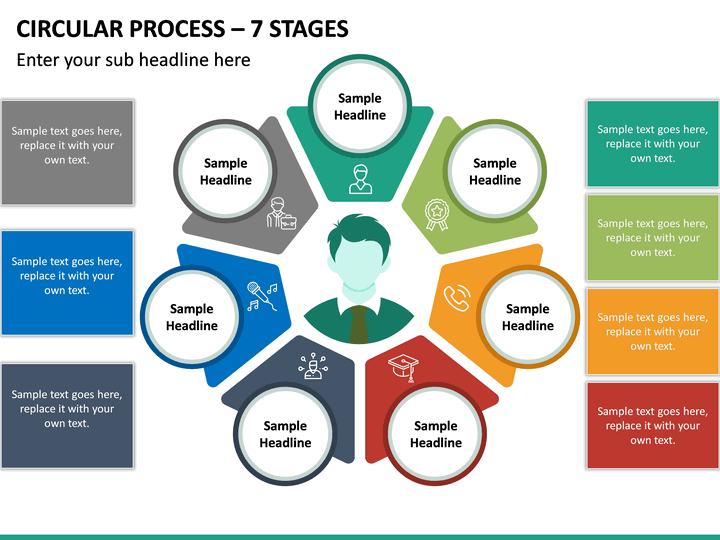 CIRCULAR PROCESS – 7 STAGES

Enter your sub headline here

Sample text goes here, replace it with your own text.

Sample text goes here, replace it with your own text.

Sample text goes here, replace it with your own text.

Sample Headline

Sample Headline

Sample Headline

Sample Headline

Sample Headline

Sample Headline

Sample Headline

Sample text goes here, replace it with your own text.

Sample text goes here, replace it with your own text.

Sample text goes here, replace it with your own text.

Sample text goes here, replace it with your own text.